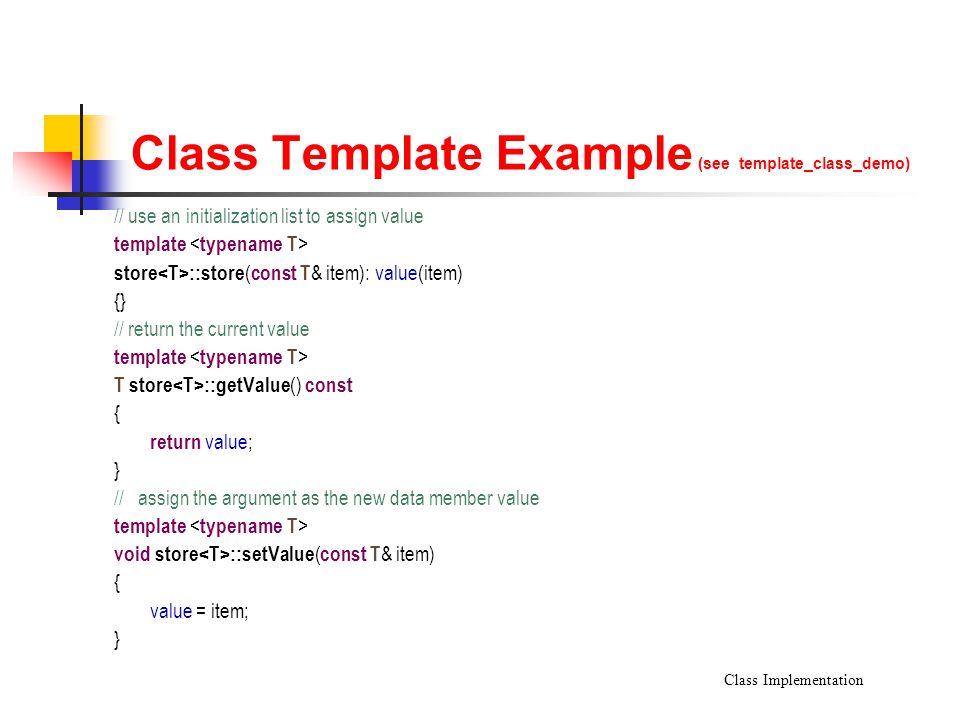 Class Template Example (see template_class_demo)

// use an initialization list to assign value
template <typename T>
store<T>::store(const T& item): value(item)
{}
// return the current value
template <typename T>
T store<T>::getValue() const
{
return value;
}
// assign the argument as the new data member value
template <typename T>
void store<T>::setValue(const T& item)
{
value = item;
}

Class Implementation